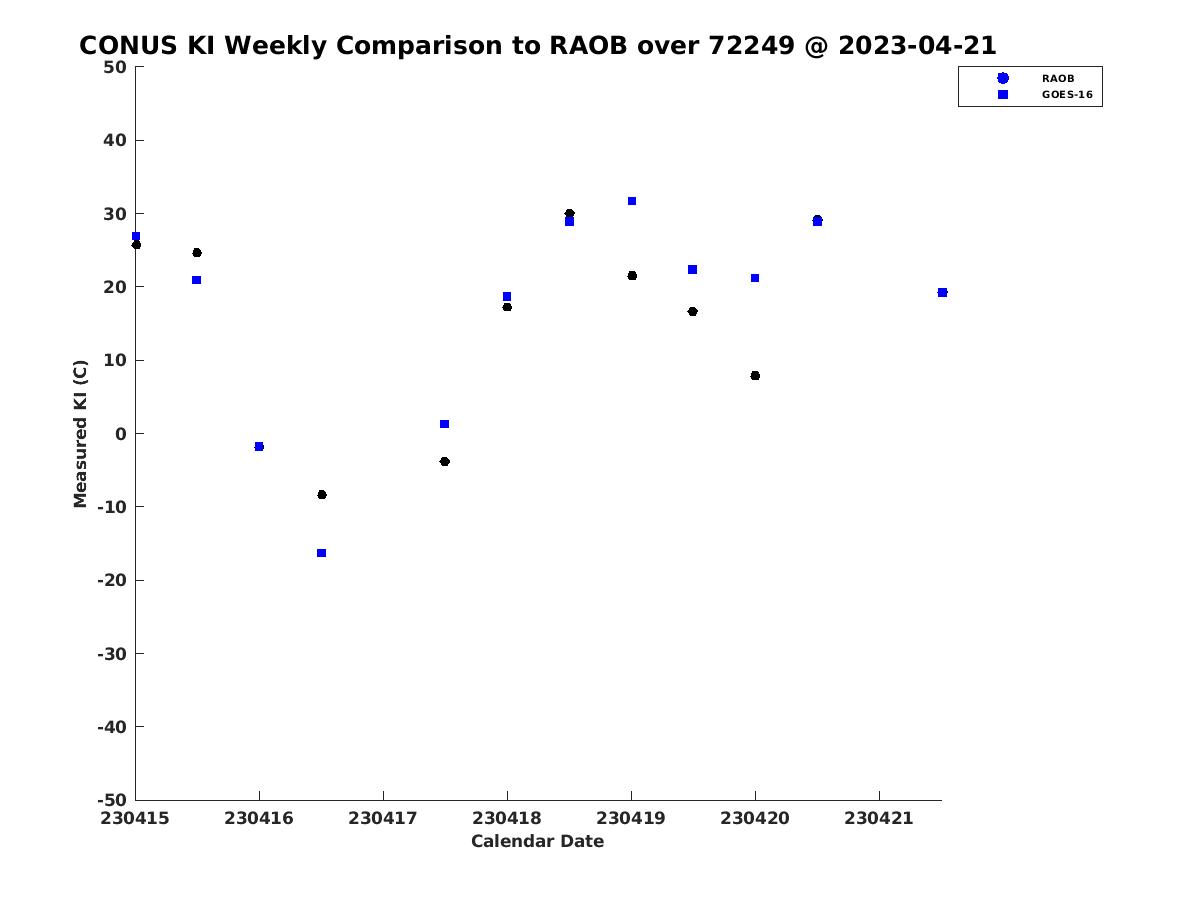 CONUS KI Weekly Comparison to RAOB over 72249 @ 2023-04-21

RAOB
GOES-16

Measured KI (C)

50
40
30
20
10
0
-10
-20
-30
-40
-50

230415 230416 230417 230418 230419 230420 230421

Calendar Date